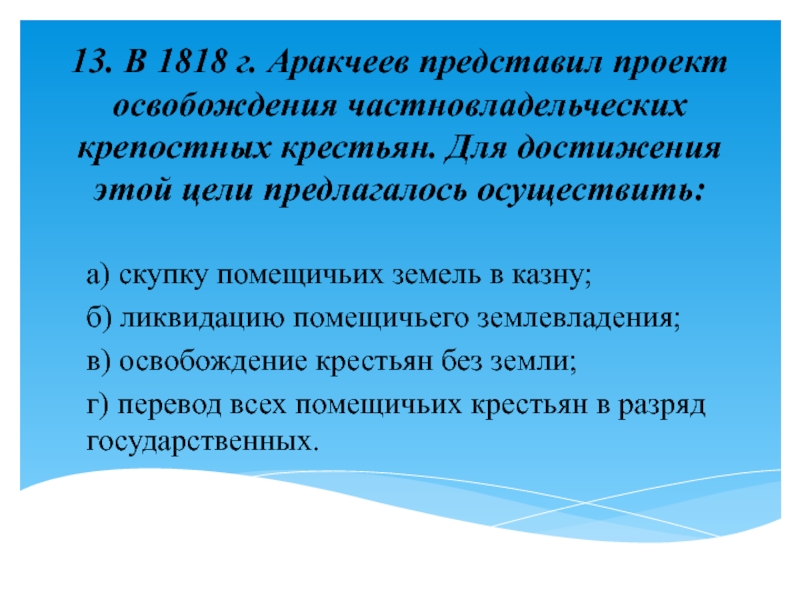 13. В 1818 г. Аракчеев представил проект освобождения частновладельческих крепостных крестьян. Для достижения этой цели предлагалось осуществить:

а) скупку помещичьих земель в казну;

б) ликвидацию помещичьего землевладения;

в) освобождение крестьян без земли;

г) перевод всех помещичьих крестьян в разряд государственных.